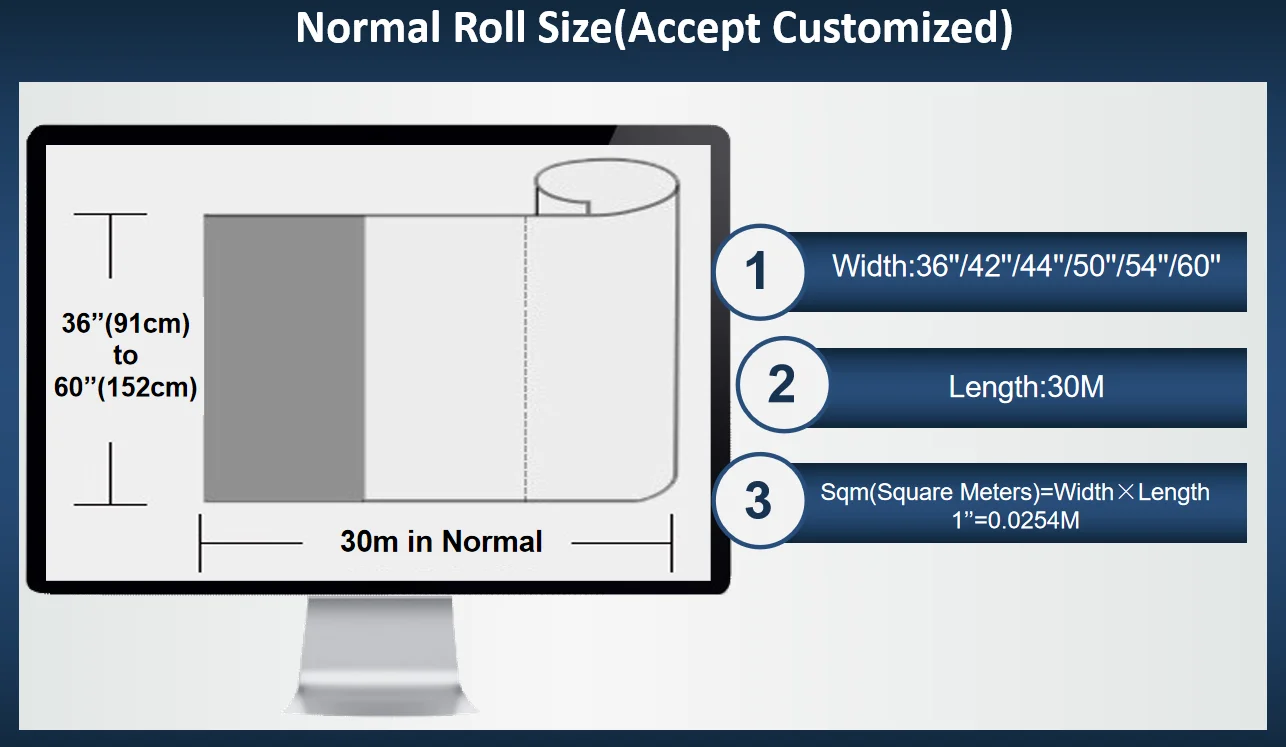 Normal Roll Size(Accept Customized)

36”(91cm)
to
60”(152cm)

30m in Normal

1 Width:36"/42"/44"/50"/54"/60"

2 Length:30M

3 Sqm(Square Meters)=Width×Length
1”=0.0254M